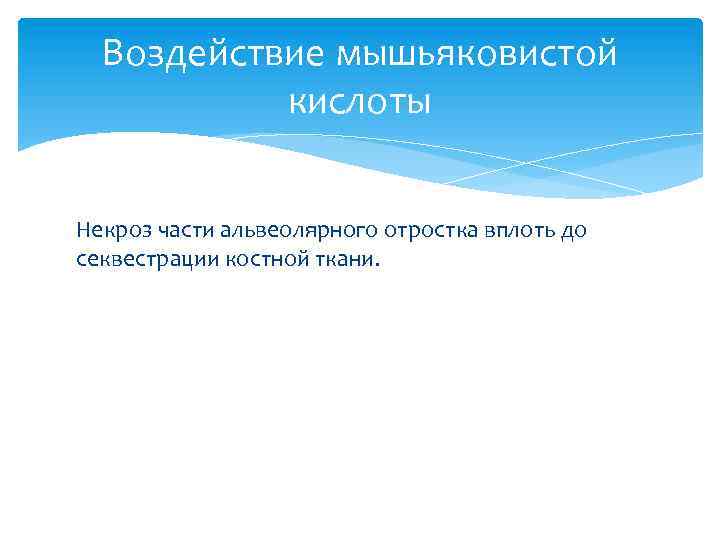 Воздействие мышьяковистой кислоты

Некроз части альвеолярного отростка вплоть до секвестрации костной ткани.